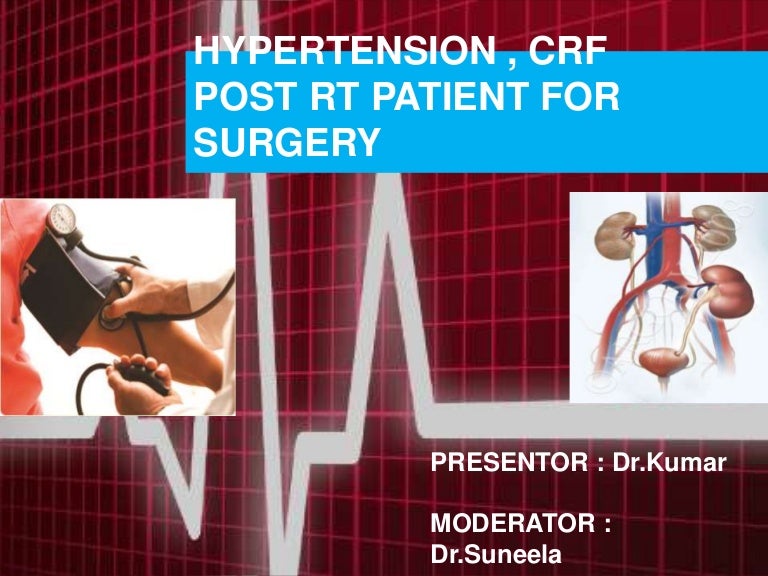 HYPERTENSION , CRF POST RT PATIENT FOR SURGERY

PRESENTOR : Dr.Kumar

MODERATOR : Dr.Suneela